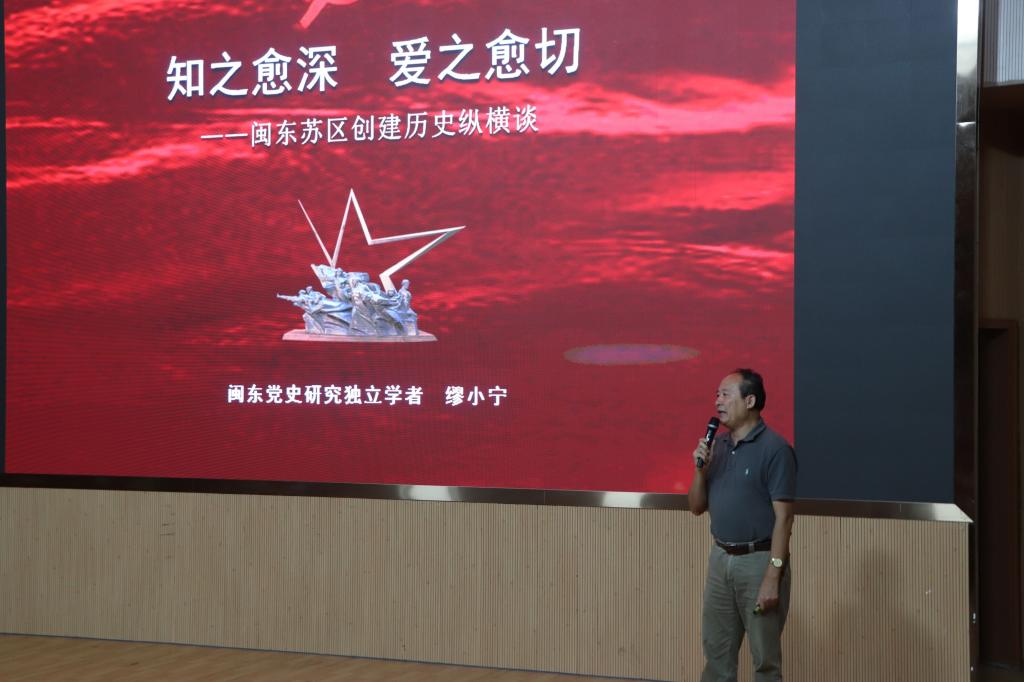 知之愈深　爱之愈切

——闽东苏区创建历史纵横谈

闽东党史研究独立学者　缪小宁